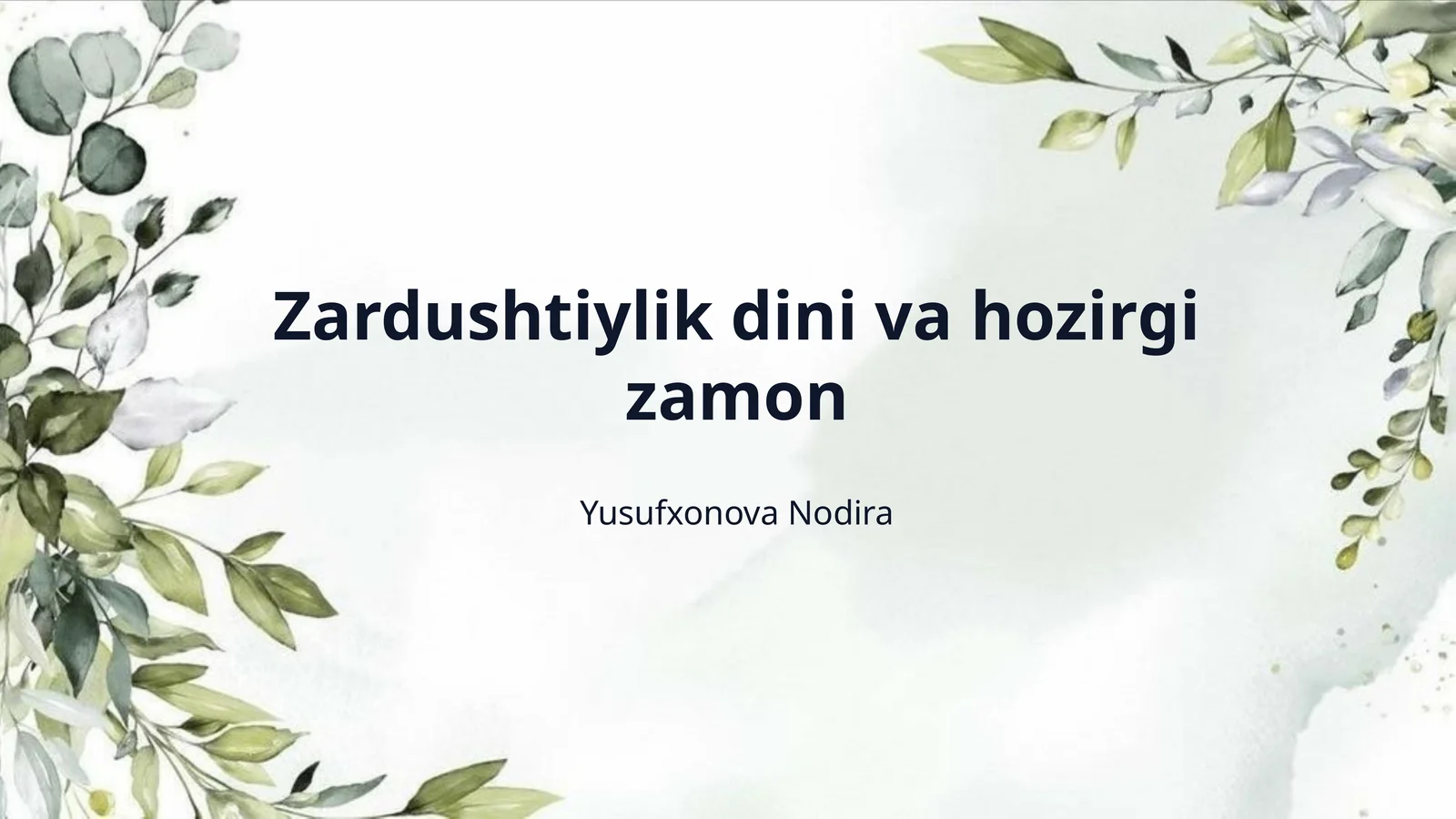 Zardushtiylik dini va hozirgi zamon

Yusufxonova Nodira